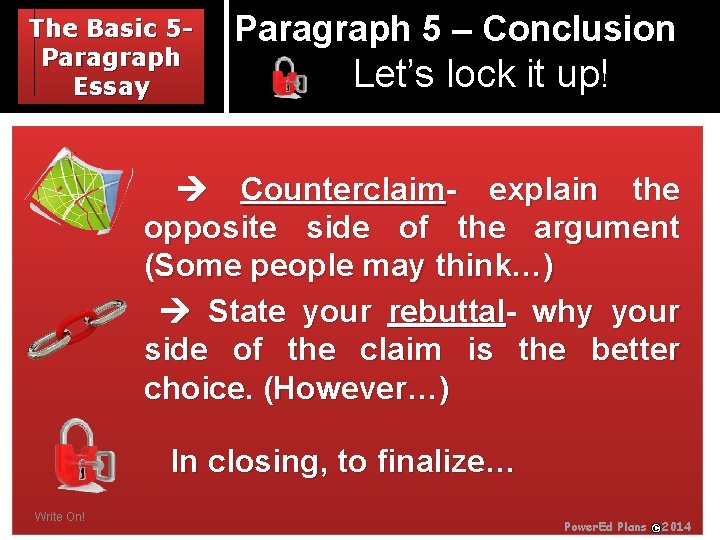 The Basic 5-Paragraph Essay

Paragraph 5 – Conclusion
Let's lock it up!

→ Counterclaim- explain the opposite side of the argument (Some people may think…)

→ State your rebuttal- why your side of the claim is the better choice. (However…)

In closing, to finalize…

Write On!

PowerEd Plans ©2014